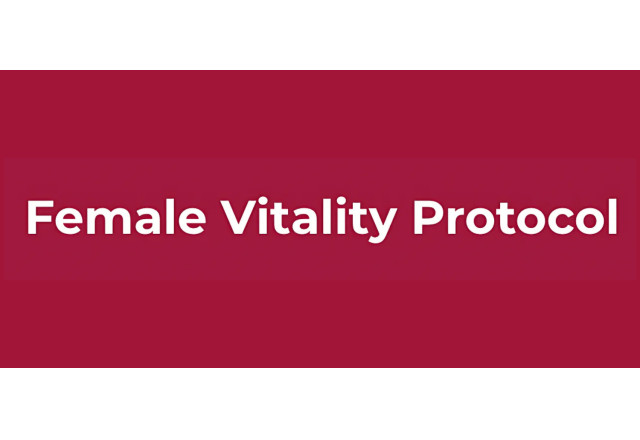 Female Vitality Protocol